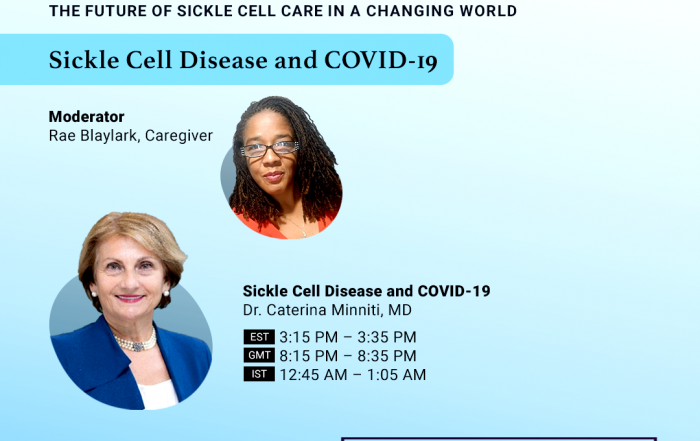 THE FUTURE OF SICKLE CELL CARE IN A CHANGING WORLD

Sickle Cell Disease and COVID-19

Moderator
Rae Blaylark, Caregiver

Sickle Cell Disease and COVID-19
Dr. Caterina Minniti, MD

EST 3:15 PM – 3:35 PM
GMT 8:15 PM – 8:35 PM
IST 12:45 AM – 1:05 AM